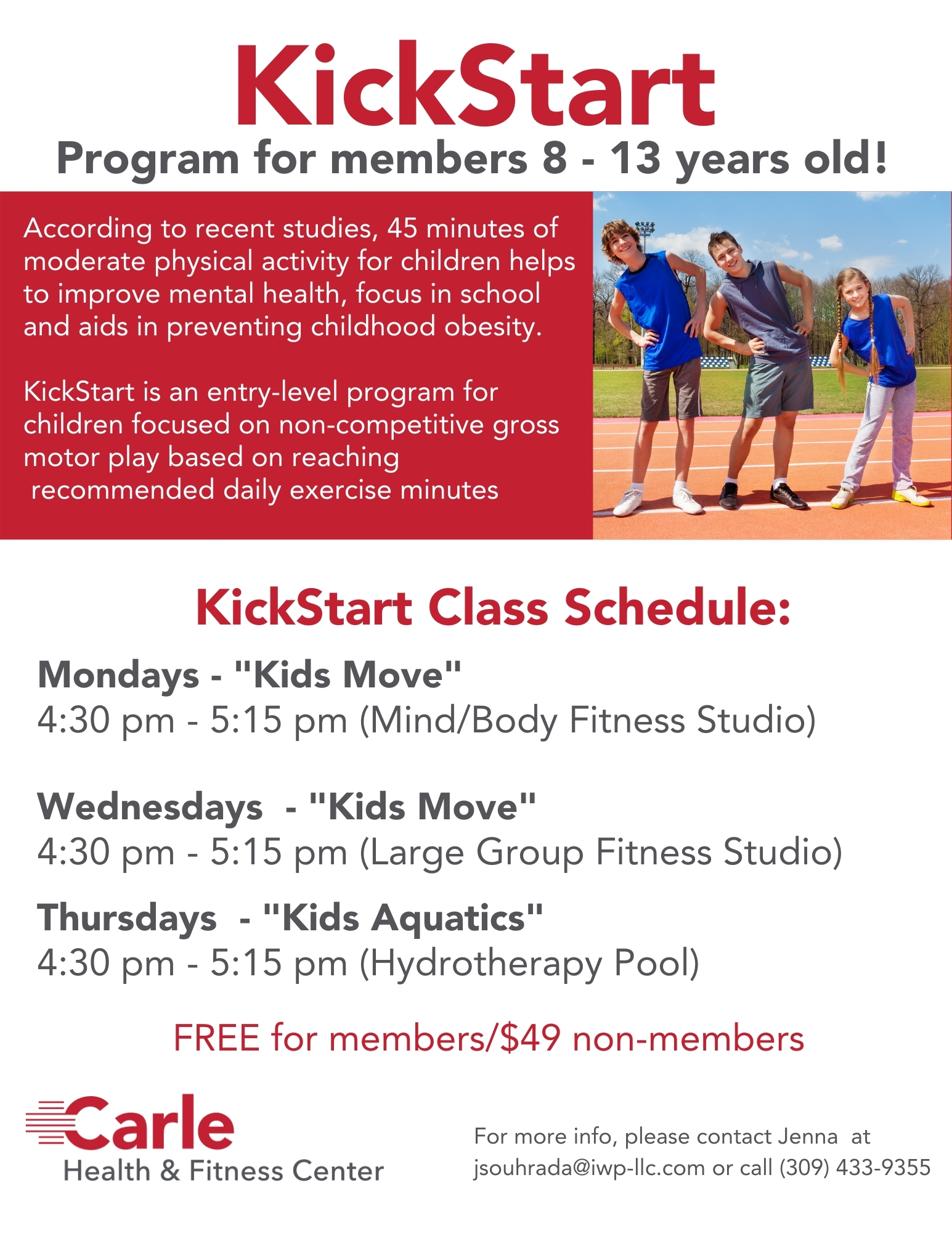 KickStart
Program for members 8 - 13 years old!

According to recent studies, 45 minutes of moderate physical activity for children helps to improve mental health, focus in school and aids in preventing childhood obesity.

KickStart is an entry-level program for children focused on non-competitive gross motor play based on reaching recommended daily exercise minutes

KickStart Class Schedule:

Mondays - "Kids Move"
4:30 pm - 5:15 pm (Mind/Body Fitness Studio)

Wednesdays - "Kids Move"
4:30 pm - 5:15 pm (Large Group Fitness Studio)

Thursdays - "Kids Aquatics"
4:30 pm - 5:15 pm (Hydrotherapy Pool)

FREE for members/$49 non-members

Carle
Health & Fitness Center

For more info, please contact Jenna at jsouhrada@iwp-llc.com or call (309) 433-9355